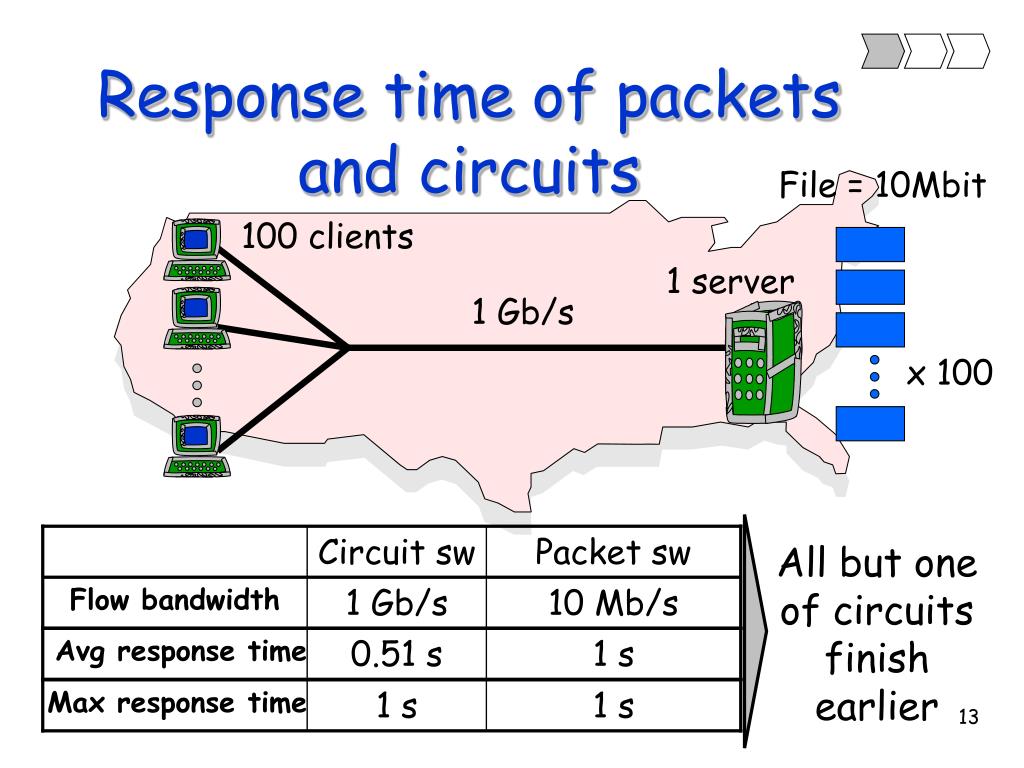 Response time of packets and circuits

File = 10Mbit

100 clients

1 server

1 Gb/s

x 100

| | Circuit sw | Packet sw |
|---|---|---|
| Flow bandwidth | 1 Gb/s | 10 Mb/s |
| Avg response time | 0.51 s | 1 s |
| Max response time | 1 s | 1 s |

All but one of circuits finish earlier

13